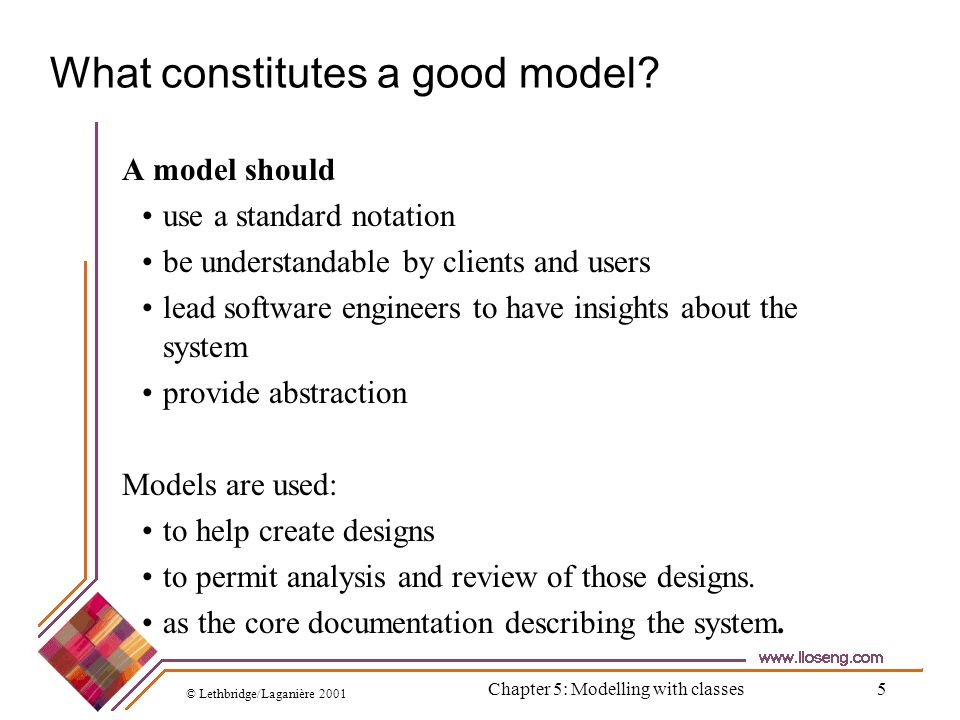 What constitutes a good model?

A model should

• use a standard notation
• be understandable by clients and users
• lead software engineers to have insights about the system
• provide abstraction

Models are used:

• to help create designs
• to permit analysis and review of those designs.
• as the core documentation describing the system.

www.lloseng.com

© Lethbridge/Laganière 2001

Chapter 5: Modelling with classes

5